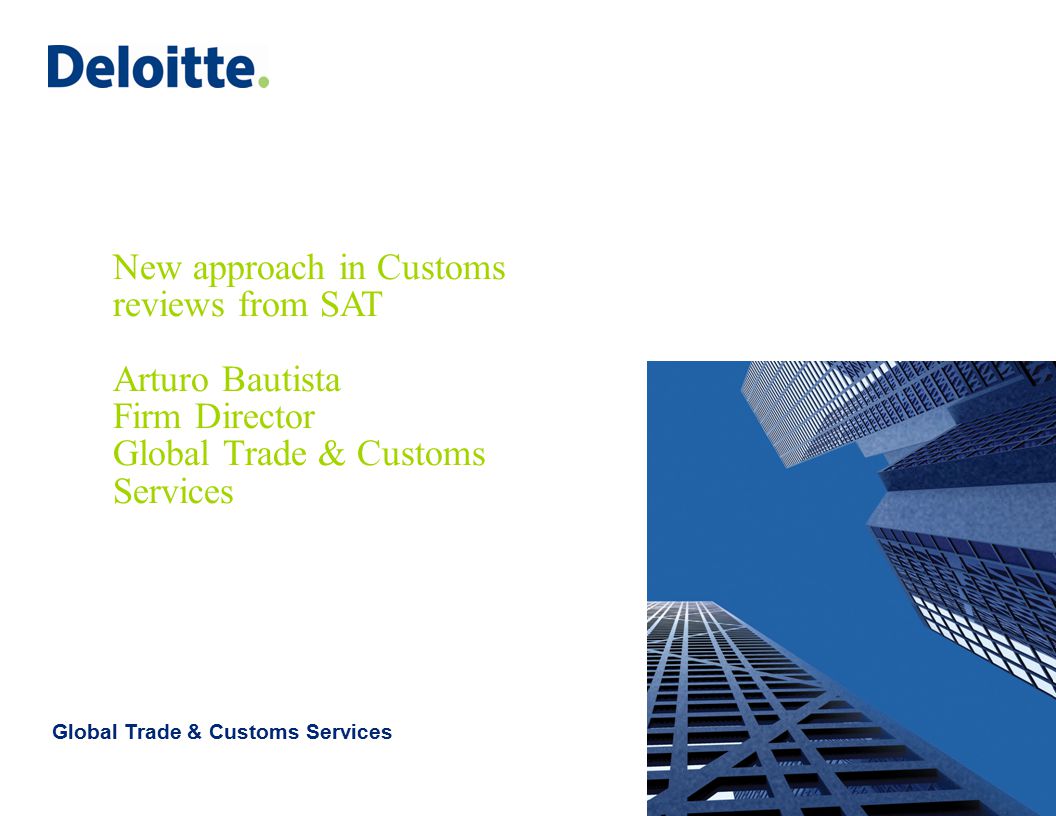 Deloitte.

New approach in Customs reviews from SAT

Arturo Bautista
Firm Director
Global Trade & Customs Services

Global Trade & Customs Services